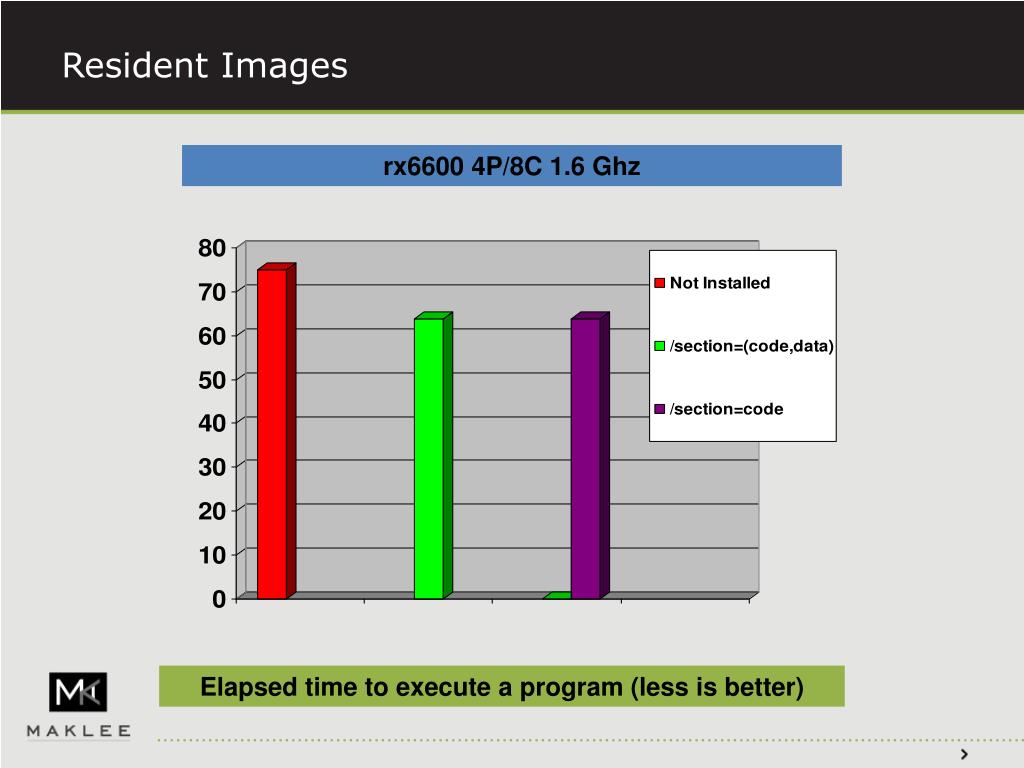 Resident Images

rx6600 4P/8C 1.6 Ghz

80
70
60
50
40
30
20
10
0

Not Installed
/section=(code,data)
/section=code

Elapsed time to execute a program (less is better)

MAKLEE